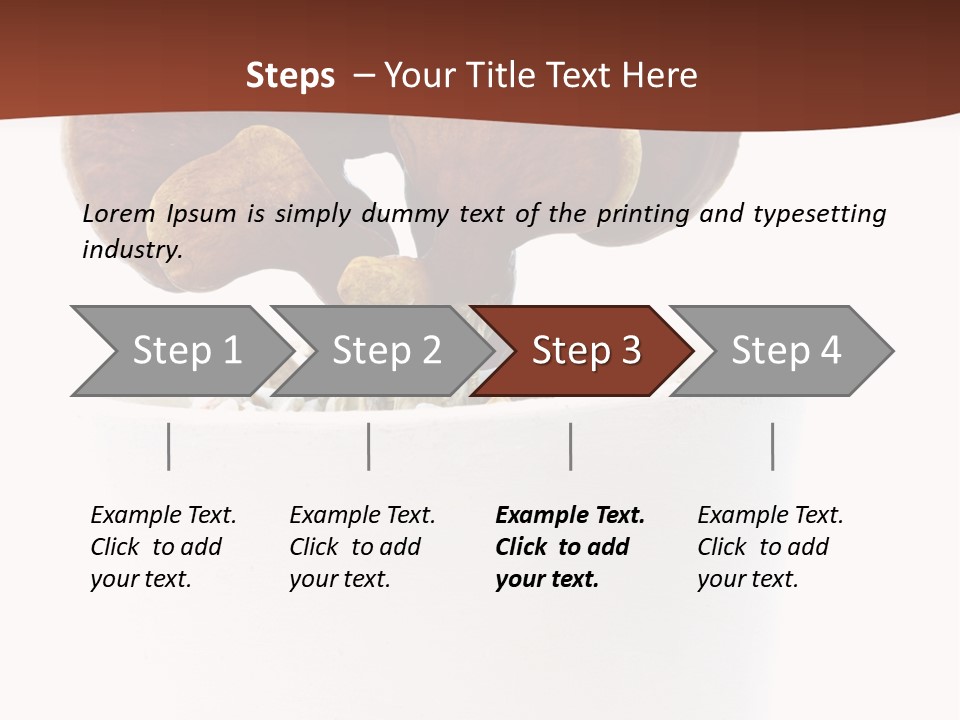 Steps – Your Title Text Here

Lorem Ipsum is simply dummy text of the printing and typesetting industry.

Step 1

Step 2

Step 3

Step 4

Example Text. Click to add your text.

Example Text. Click to add your text.

Example Text. Click to add your text.

Example Text. Click to add your text.